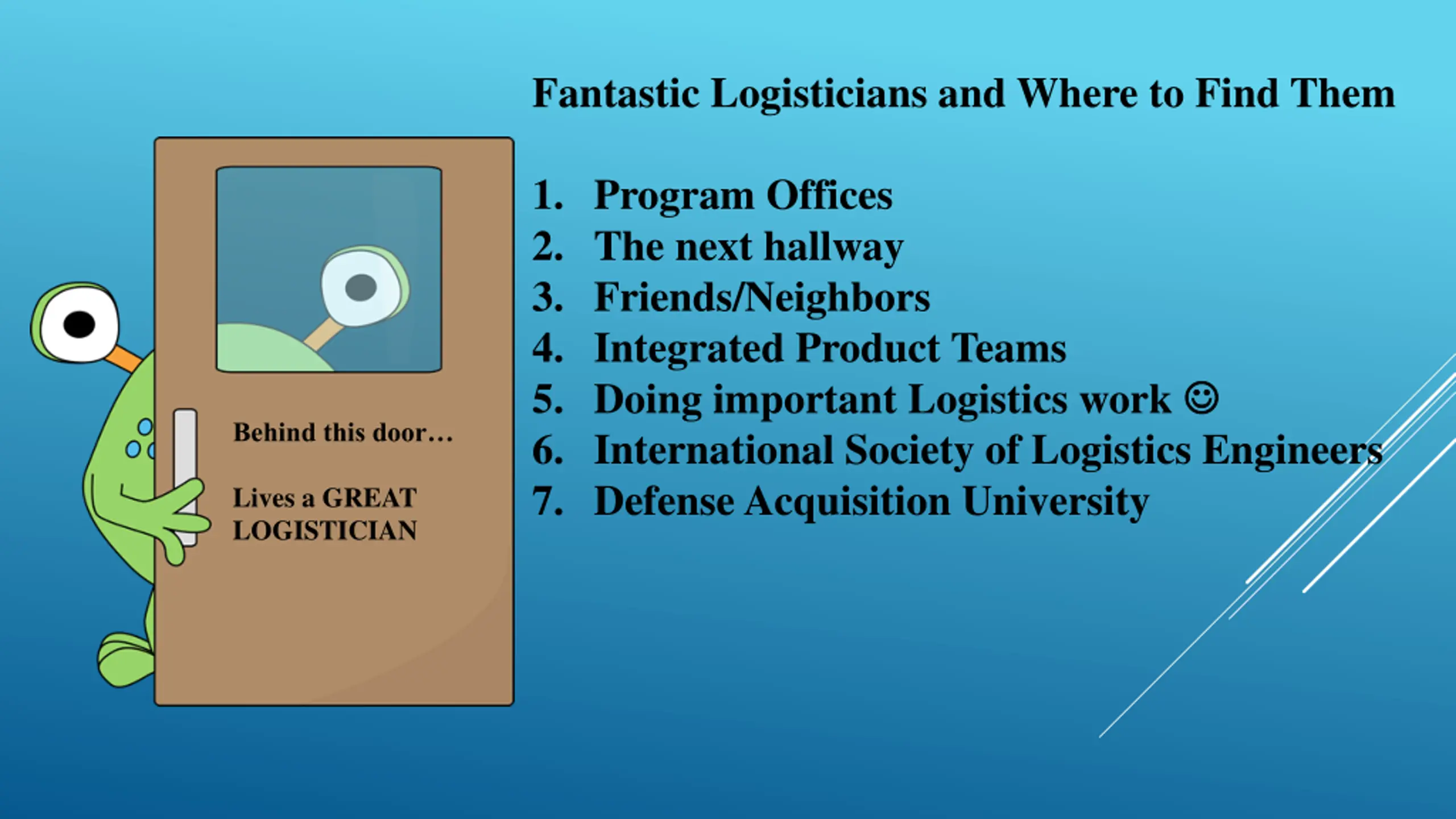 Fantastic Logisticians and Where to Find Them

1. Program Offices
2. The next hallway
3. Friends/Neighbors
4. Integrated Product Teams
5. Doing important Logistics work ☺
6. International Society of Logistics Engineers
7. Defense Acquisition University

Behind this door…

Lives a GREAT LOGISTICIAN